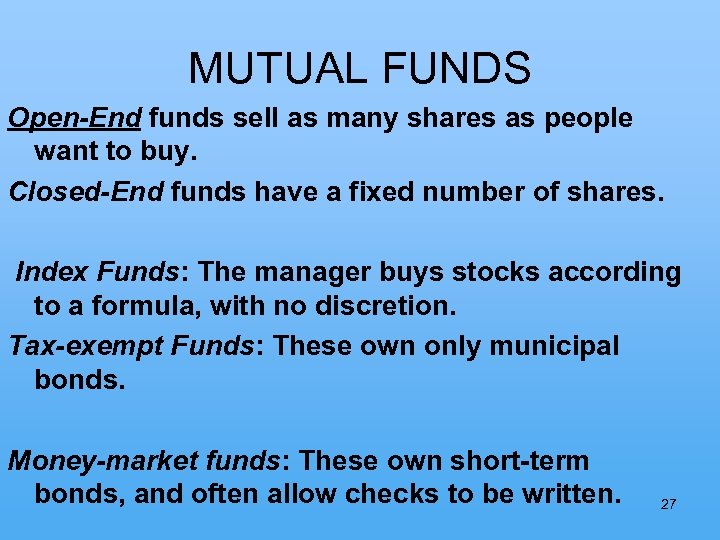 MUTUAL FUNDS

Open-End funds sell as many shares as people want to buy.

Closed-End funds have a fixed number of shares.

Index Funds: The manager buys stocks according to a formula, with no discretion.

Tax-exempt Funds: These own only municipal bonds.

Money-market funds: These own short-term bonds, and often allow checks to be written.

27